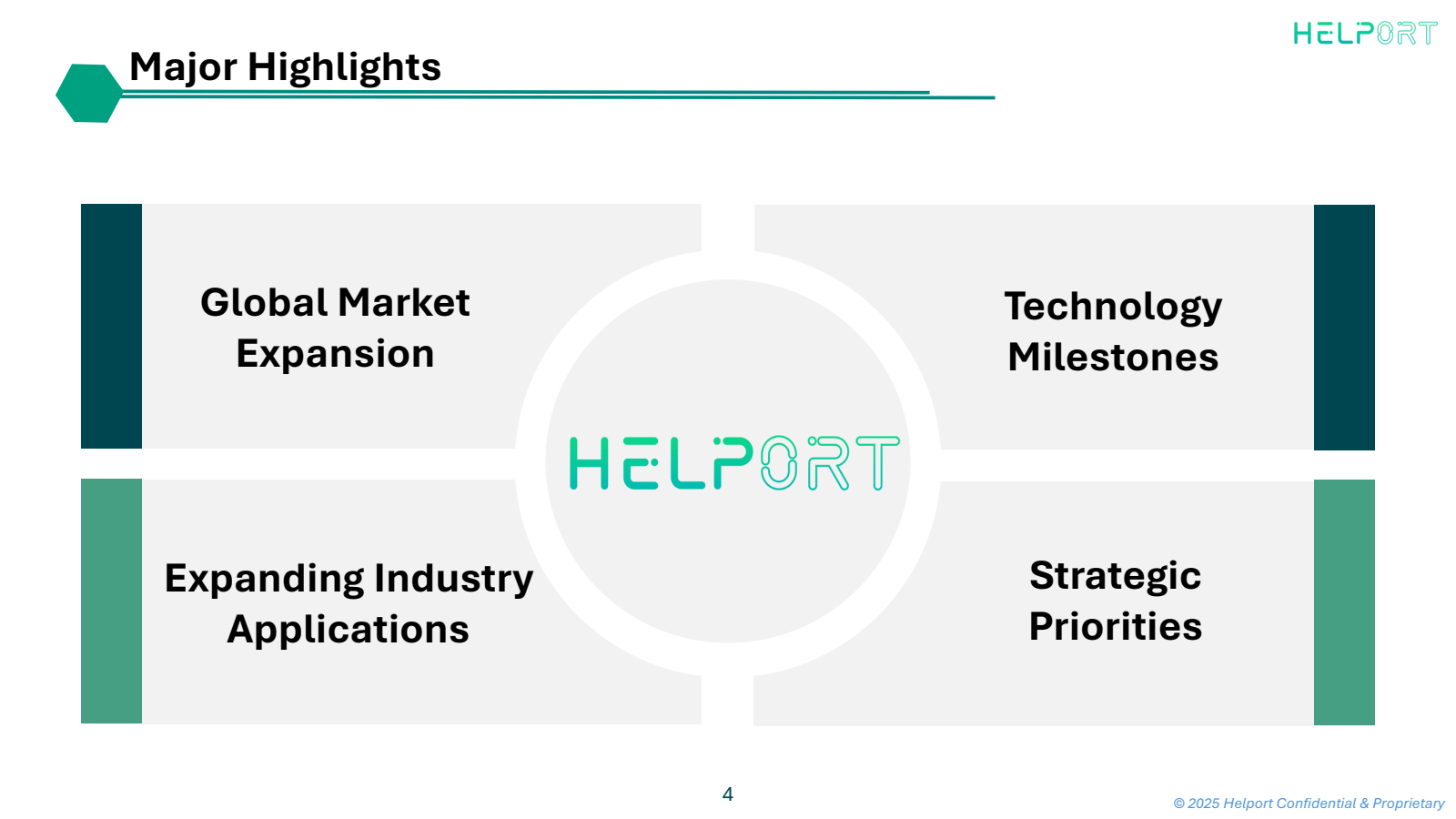 HELPORT

Major Highlights

Global Market Expansion

Technology Milestones

HELPORT

Expanding Industry Applications

Strategic Priorities

4

© 2025 Helport Confidential & Proprietary